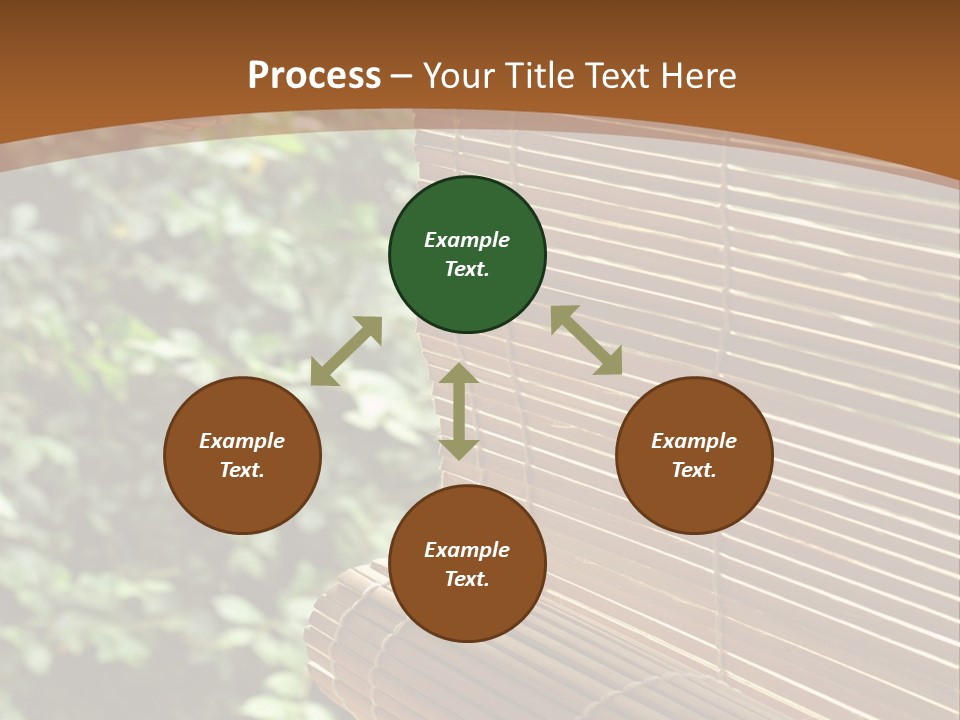 Process – Your Title Text Here

Example Text.

Example Text.

Example Text.

Example Text.